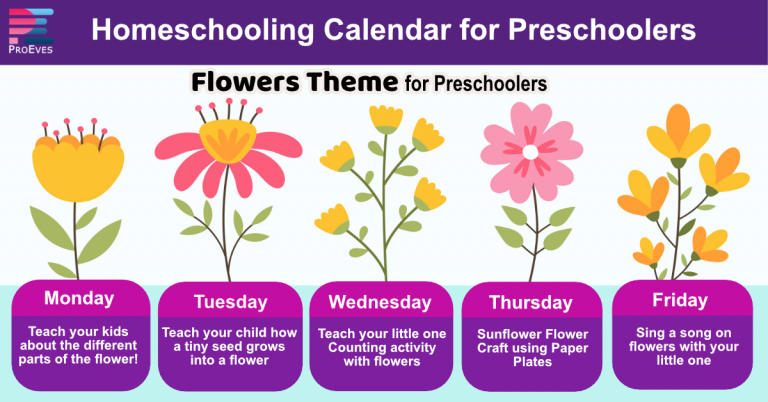 ProEves

Homeschooling Calendar for Preschoolers

Flowers Theme for Preschoolers

Monday
Teach your kids about the different parts of the flower!

Tuesday
Teach your child how a tiny seed grows into a flower

Wednesday
Teach your little one Counting activity with flowers

Thursday
Sunflower Flower Craft using Paper Plates

Friday
Sing a song on flowers with your little one